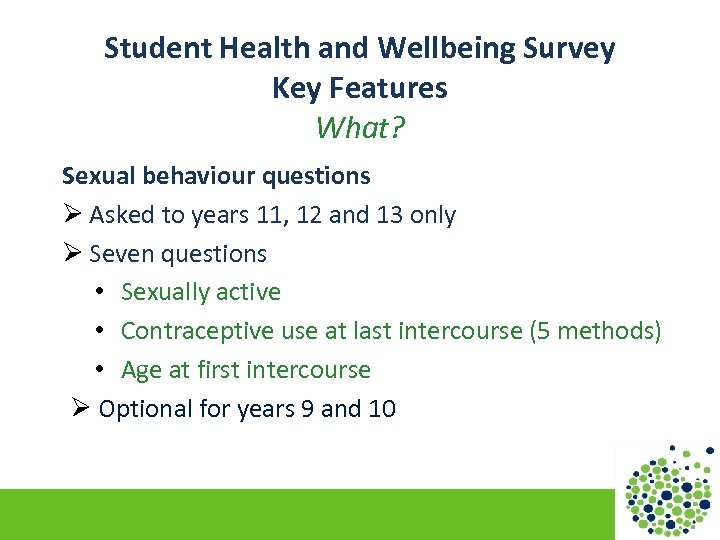 Student Health and Wellbeing Survey
Key Features
What?

Sexual behaviour questions

➢ Asked to years 11, 12 and 13 only

➢ Seven questions

• Sexually active

• Contraceptive use at last intercourse (5 methods)

• Age at first intercourse

➢ Optional for years 9 and 10